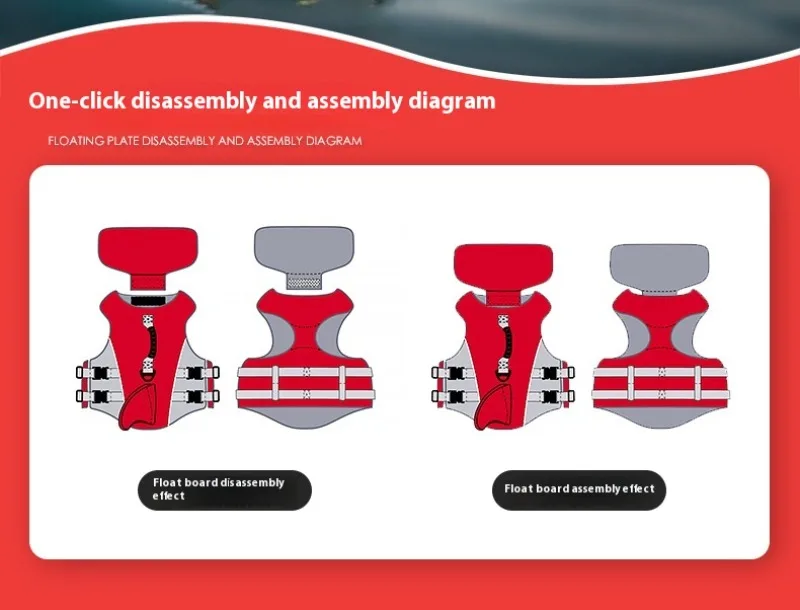 One-click disassembly and assembly diagram

FLOATING PLATE DISASSEMBLY AND ASSEMBLY DIAGRAM

Float board disassembly effect

Float board assembly effect